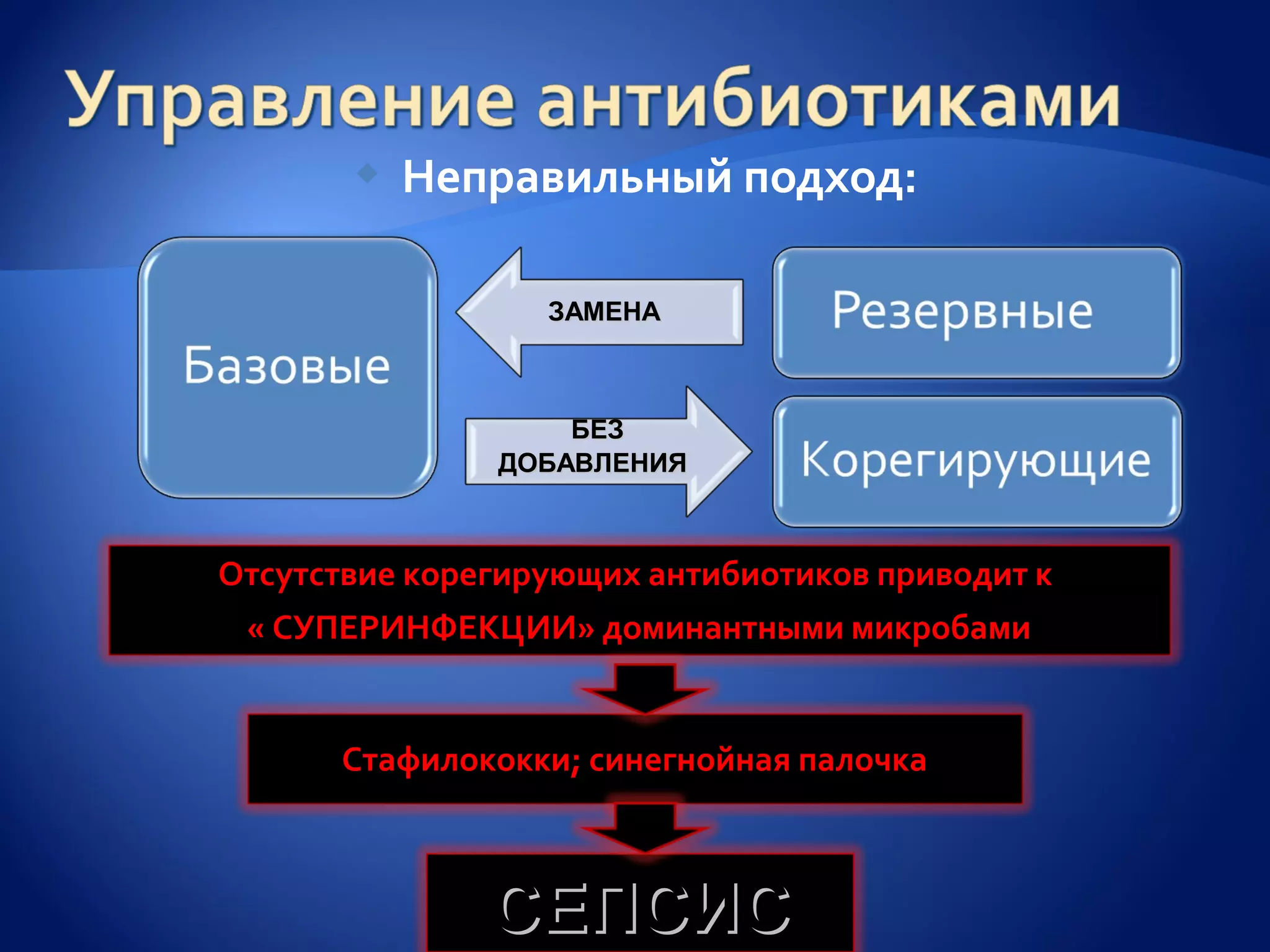 Управление антибиотиками

Неправильный подход:

Базовые

ЗАМЕНА

Резервные

БЕЗ ДОБАВЛЕНИЯ

Корегирующие

Отсутствие корегирующих антибиотиков приводит к « СУПЕРИНФЕКЦИИ» доминантными микробами

Стафилококки; синегнойная палочка

СЕПСИС